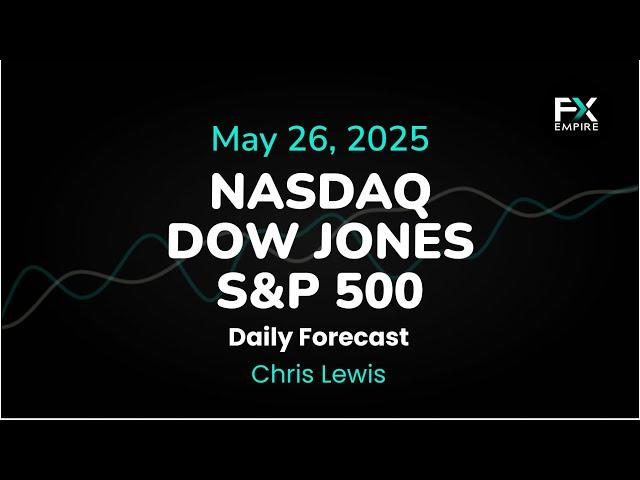 FX EMPIRE

May 26, 2025

NASDAQ
DOW JONES
S&P 500

Daily Forecast

Chris Lewis